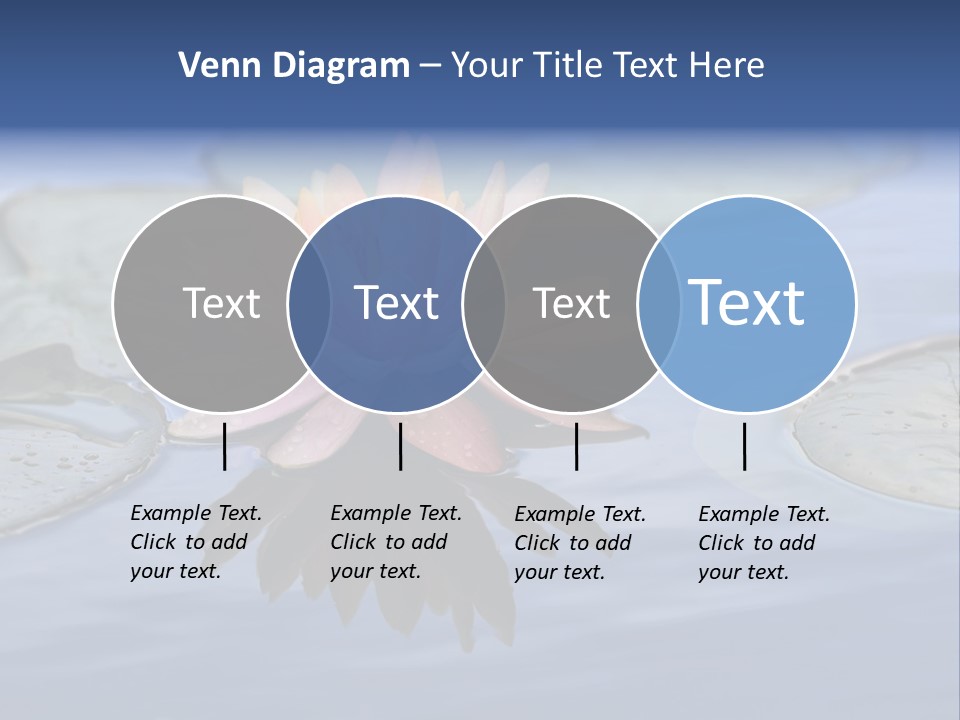 Venn Diagram – Your Title Text Here

Text

Text

Text

Text

Example Text. Click to add your text.

Example Text. Click to add your text.

Example Text. Click to add your text.

Example Text. Click to add your text.